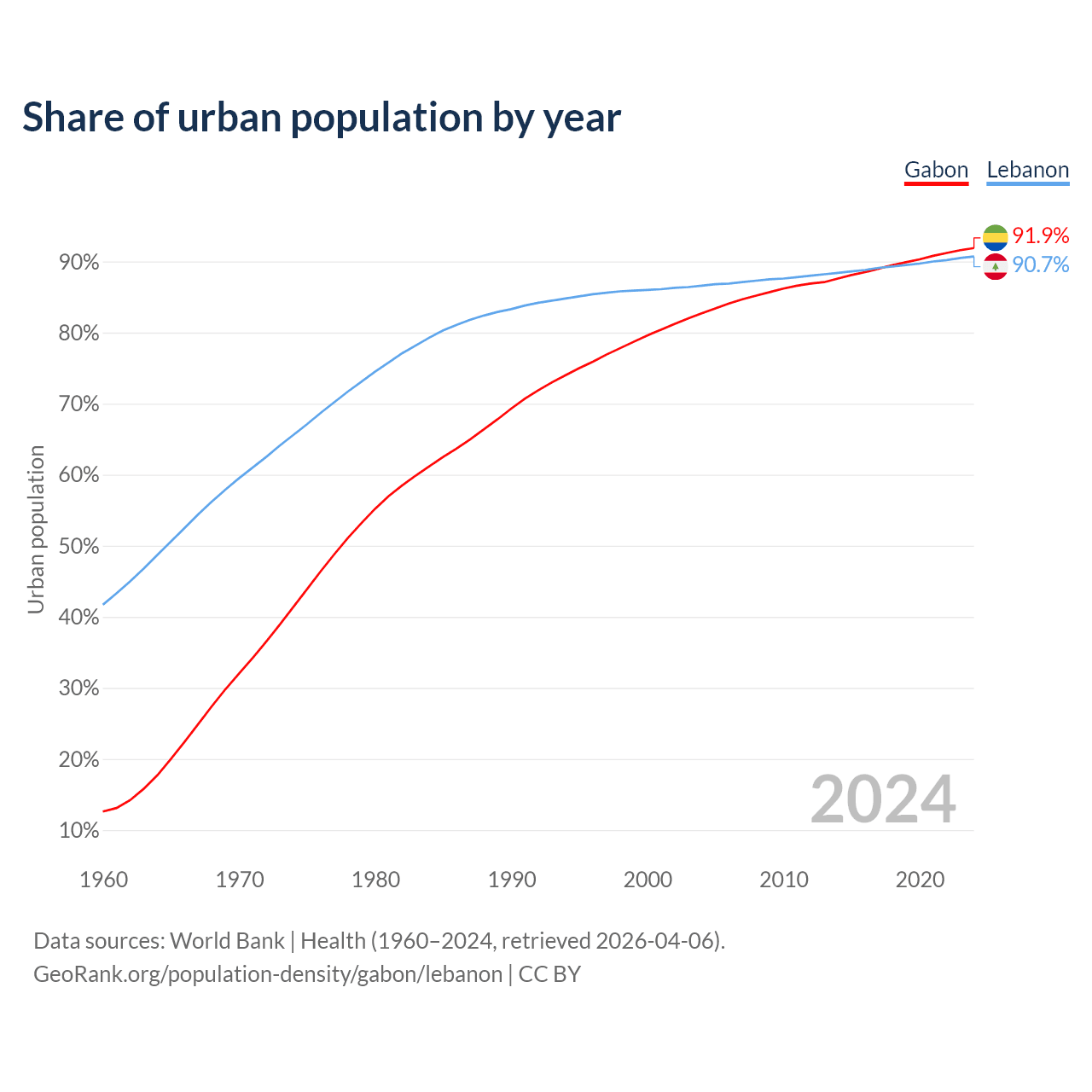 Share of urban population by year

Gabon Lebanon

91.9%
90.7%

Urban population

90%
80%
70%
60%
50%
40%
30%
20%
10%

2024

1960 1970 1980 1990 2000 2010 2020

Data sources: World Bank | Health (1960–2024, retrieved 2026-04-06).
GeoRank.org/population-density/gabon/lebanon | CC BY